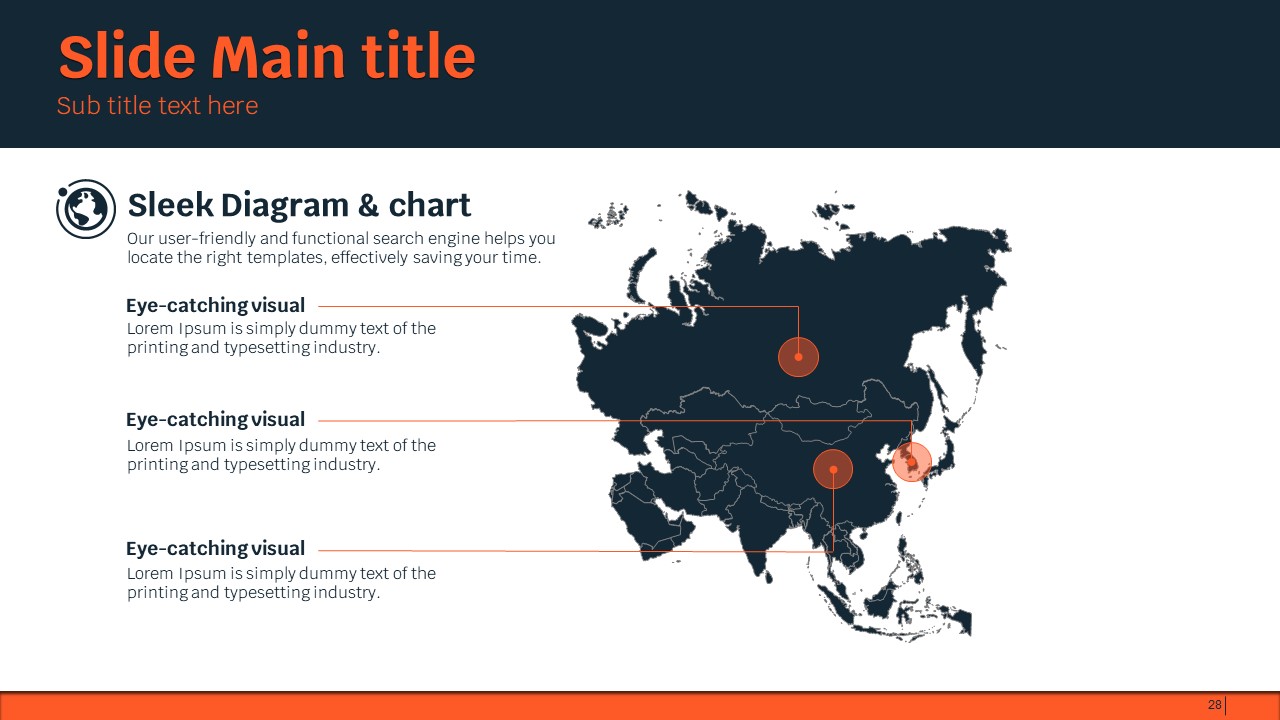 Slide Main title
Sub title text here

Sleek Diagram & chart
Our user-friendly and functional search engine helps you locate the right templates, effectively saving your time.

Eye-catching visual
Lorem Ipsum is simply dummy text of the printing and typesetting industry.

Eye-catching visual
Lorem Ipsum is simply dummy text of the printing and typesetting industry.

Eye-catching visual
Lorem Ipsum is simply dummy text of the printing and typesetting industry.

28